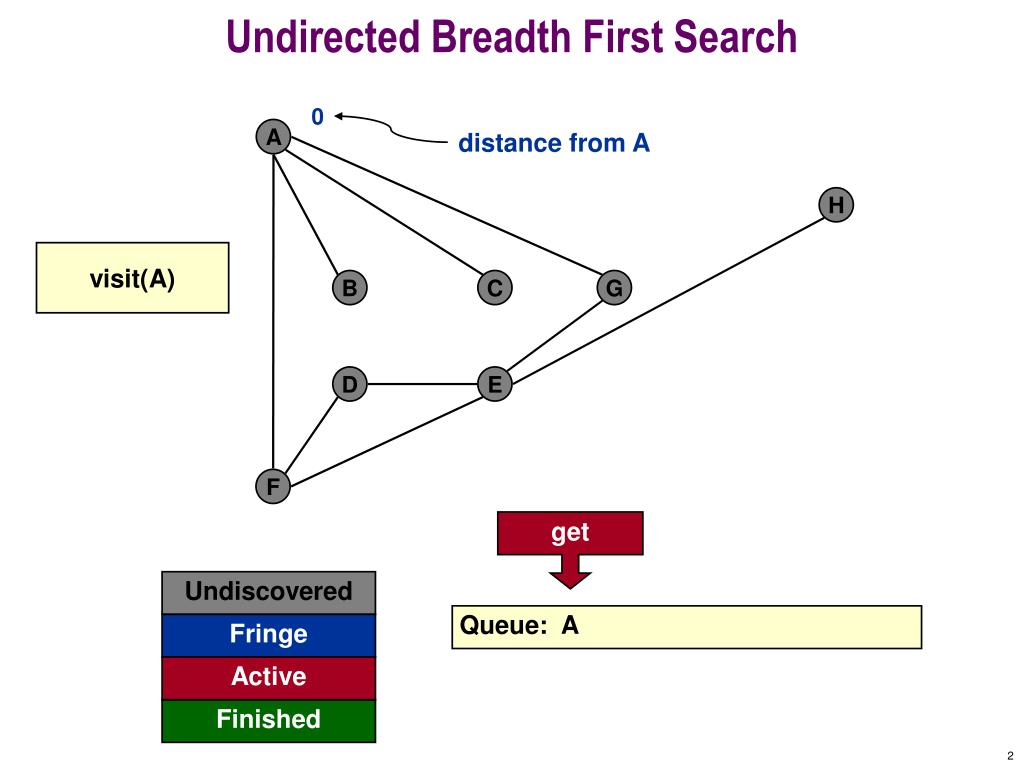 Undirected Breadth First Search

0

distance from A

A

H

visit(A)

B

C

G

D

E

F

get

Undiscovered
Fringe
Active
Finished

Queue: A

2